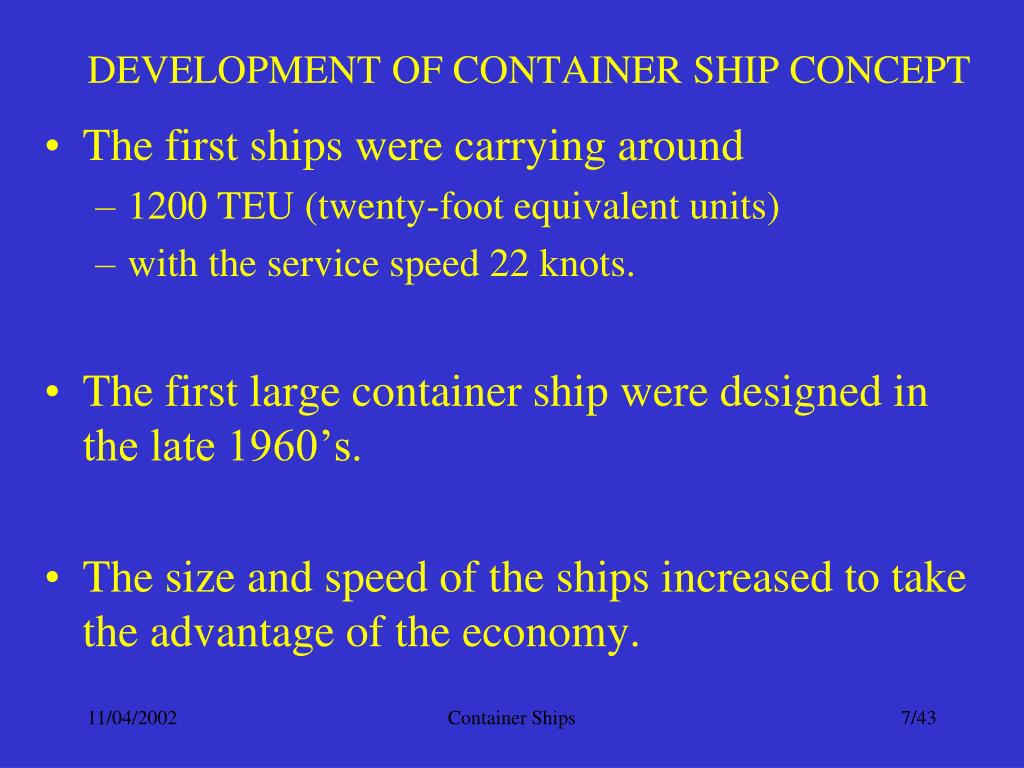 DEVELOPMENT OF CONTAINER SHIP CONCEPT

• The first ships were carrying around
– 1200 TEU (twenty-foot equivalent units)
– with the service speed 22 knots.

• The first large container ship were designed in the late 1960’s.

• The size and speed of the ships increased to take the advantage of the economy.

11/04/2002

Container Ships

7/43